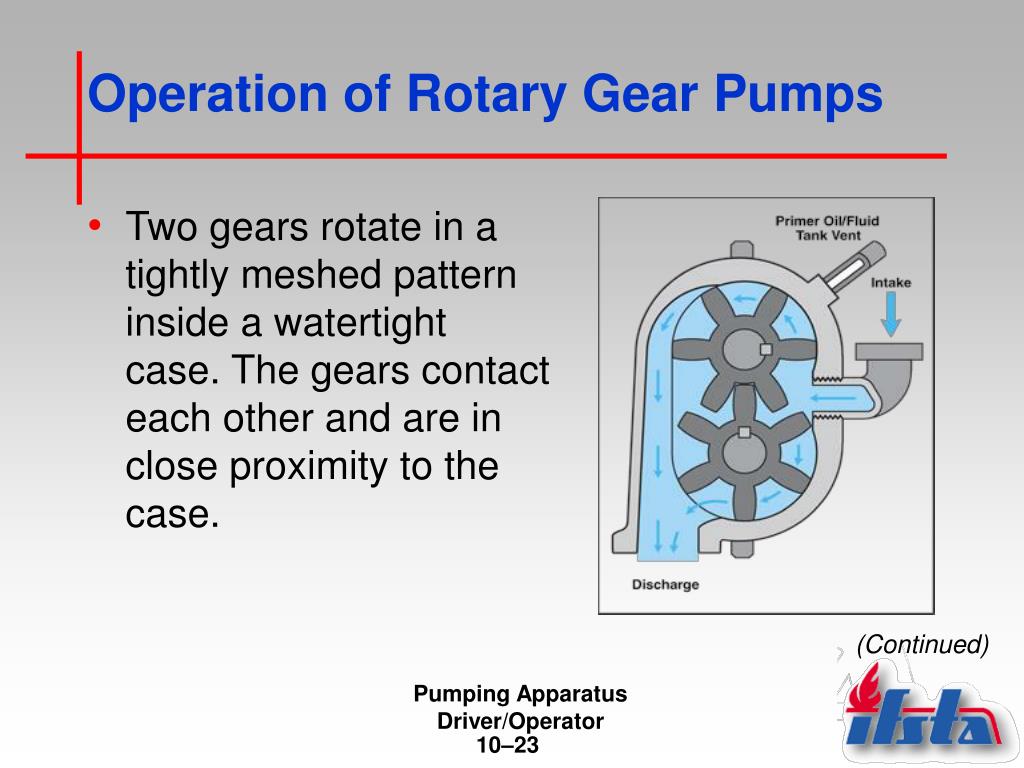 Operation of Rotary Gear Pumps

• Two gears rotate in a tightly meshed pattern inside a watertight case. The gears contact each other and are in close proximity to the case.

Primer Oil/Fluid Tank Vent

Intake

Discharge

(Continued)

Pumping Apparatus Driver/Operator
10–23

ifsta